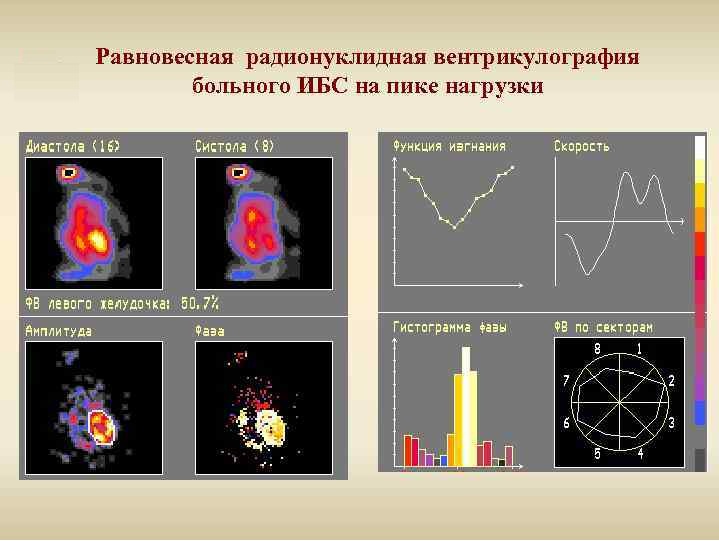 Равновесная радионуклидная вентрикулография больного ИБС на пике нагрузки

Диастола (16)

Систола (8)

ФВ левого желудочка: 50.7%

Амплитуда

Фаза

Функция изгнания

Скорость

Гистограмма фазы

ФВ по секторам

8
1
2
3
4
5
6
7